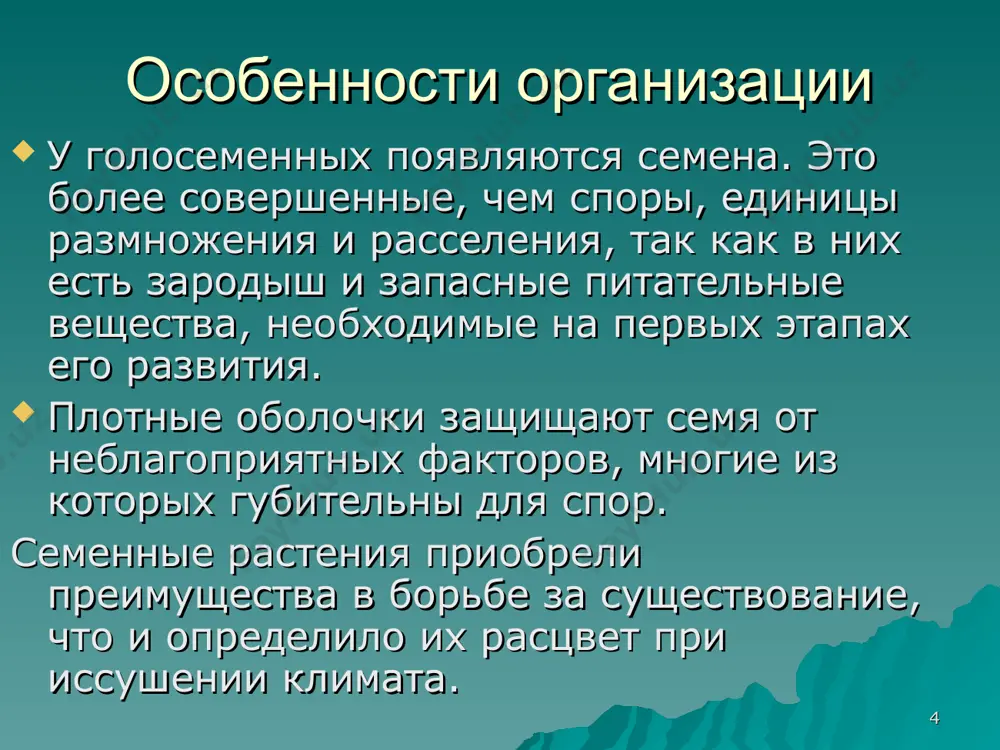 Особенности организации

У голосеменных появляются семена. Это более совершенные, чем споры, единицы размножения и расселения, так как в них есть зародыш и запасные питательные вещества, необходимые на первых этапах его развития.

Плотные оболочки защищают семя от неблагоприятных факторов, многие из которых губительны для спор.

Семенные растения приобрели преимущества в борьбе за существование, что и определило их расцвет при иссушении климата.

4